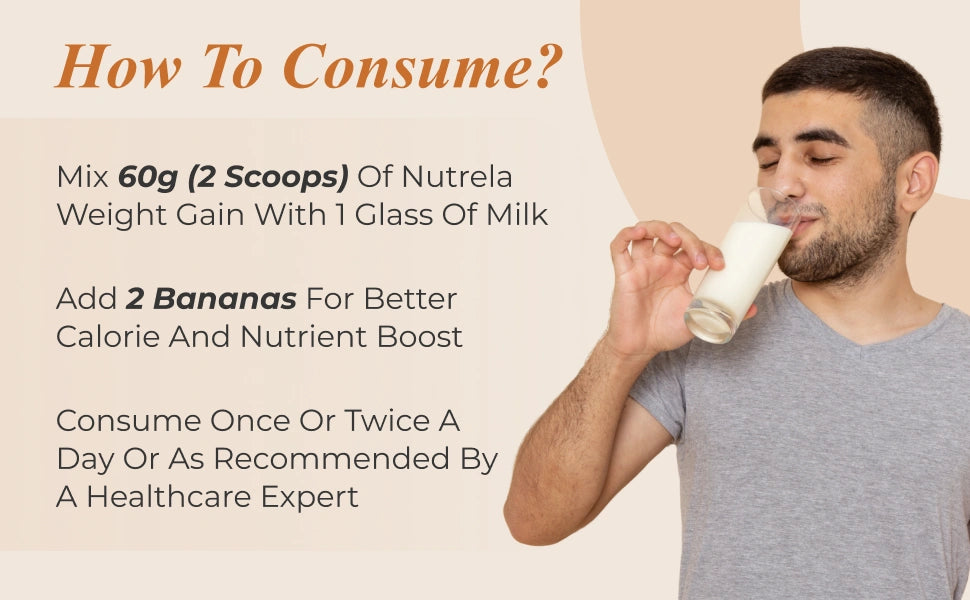 How To Consume?

Mix 60g (2 Scoops) Of Nutrela Weight Gain With 1 Glass Of Milk

Add 2 Bananas For Better Calorie And Nutrient Boost

Consume Once Or Twice A Day Or As Recommended By A Healthcare Expert